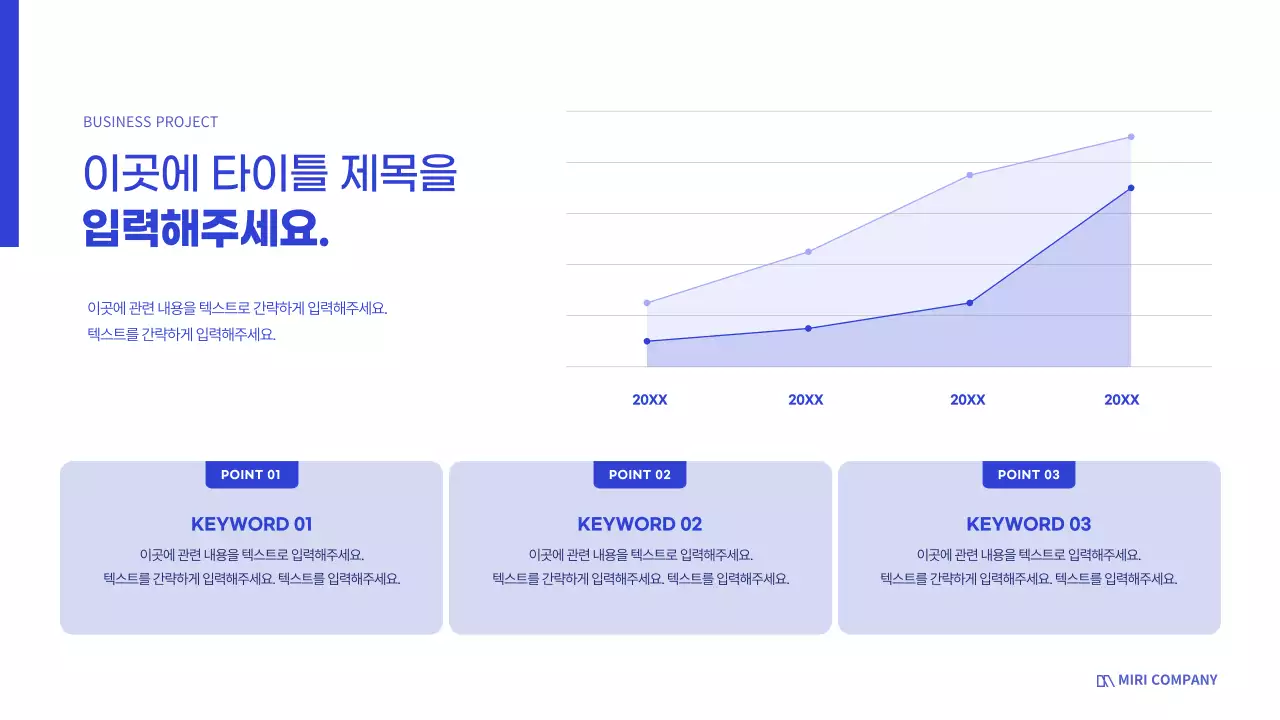 BUSINESS PROJECT

이곳에 타이틀 제목을
입력해주세요.

이곳에 관련 내용을 텍스트로 간략하게 입력해주세요.
텍스트를 간략하게 입력해주세요.

20XX 20XX 20XX 20XX

POINT 01

KEYWORD 01

이곳에 관련 내용을 텍스트로 입력해주세요.
텍스트를 간략하게 입력해주세요. 텍스트를 입력해주세요.

POINT 02

KEYWORD 02

이곳에 관련 내용을 텍스트로 입력해주세요.
텍스트를 간략하게 입력해주세요. 텍스트를 입력해주세요.

POINT 03

KEYWORD 03

이곳에 관련 내용을 텍스트로 입력해주세요.
텍스트를 간략하게 입력해주세요. 텍스트를 입력해주세요.

MIRI COMPANY